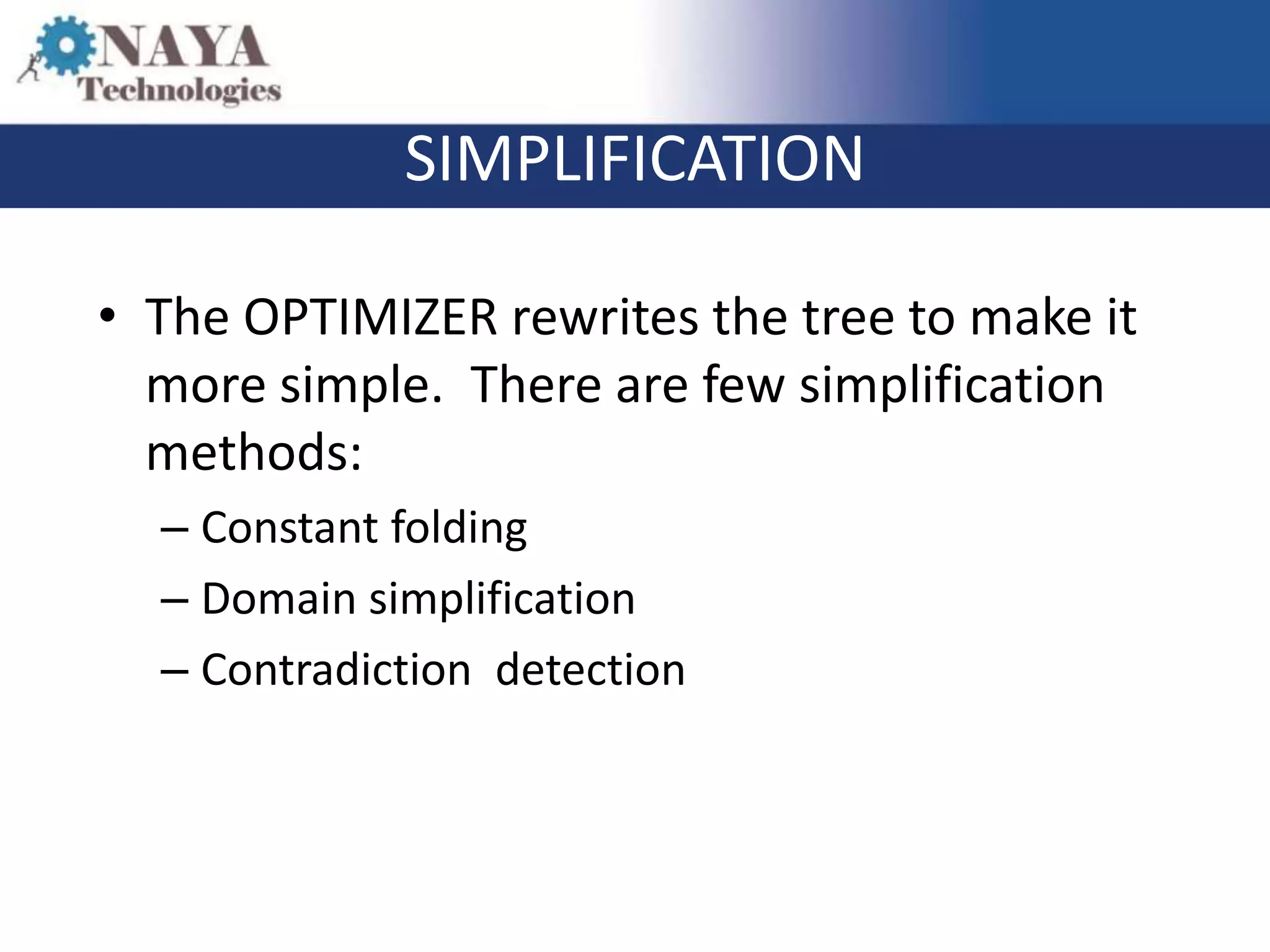 NAYA
Technologies

SIMPLIFICATION

• The OPTIMIZER rewrites the tree to make it more simple. There are few simplification methods:
– Constant folding
– Domain simplification
– Contradiction detection